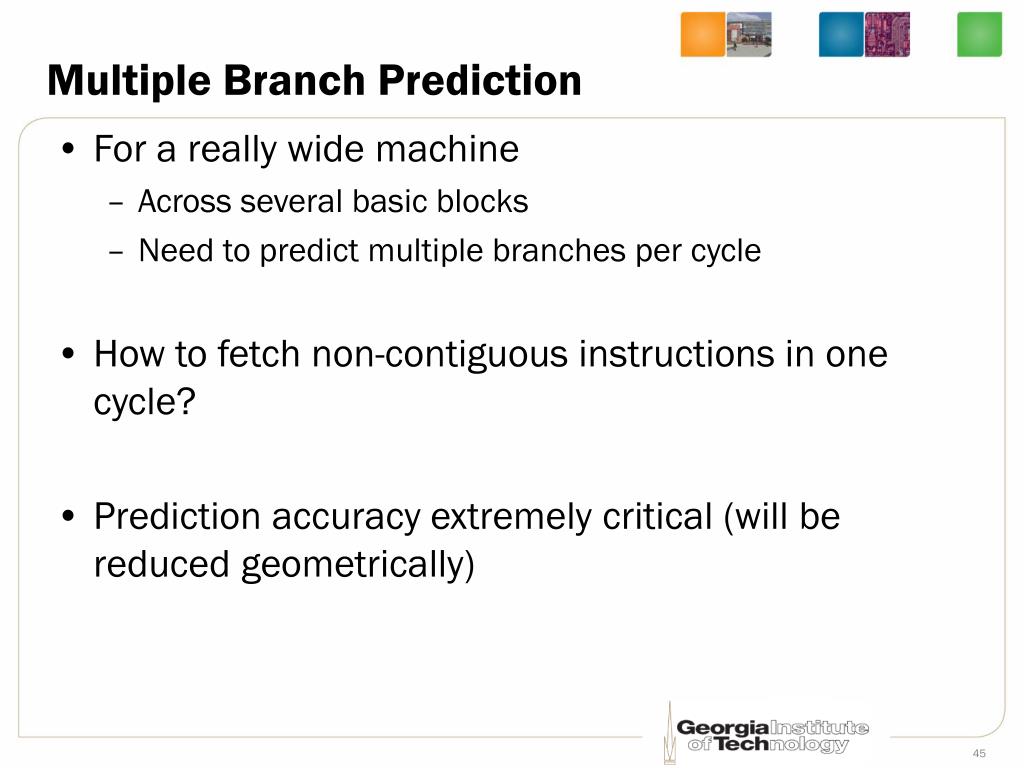 Multiple Branch Prediction

• For a really wide machine
  – Across several basic blocks
  – Need to predict multiple branches per cycle

• How to fetch non-contiguous instructions in one cycle?

• Prediction accuracy extremely critical (will be reduced geometrically)

Georgia Institute of Technology

45